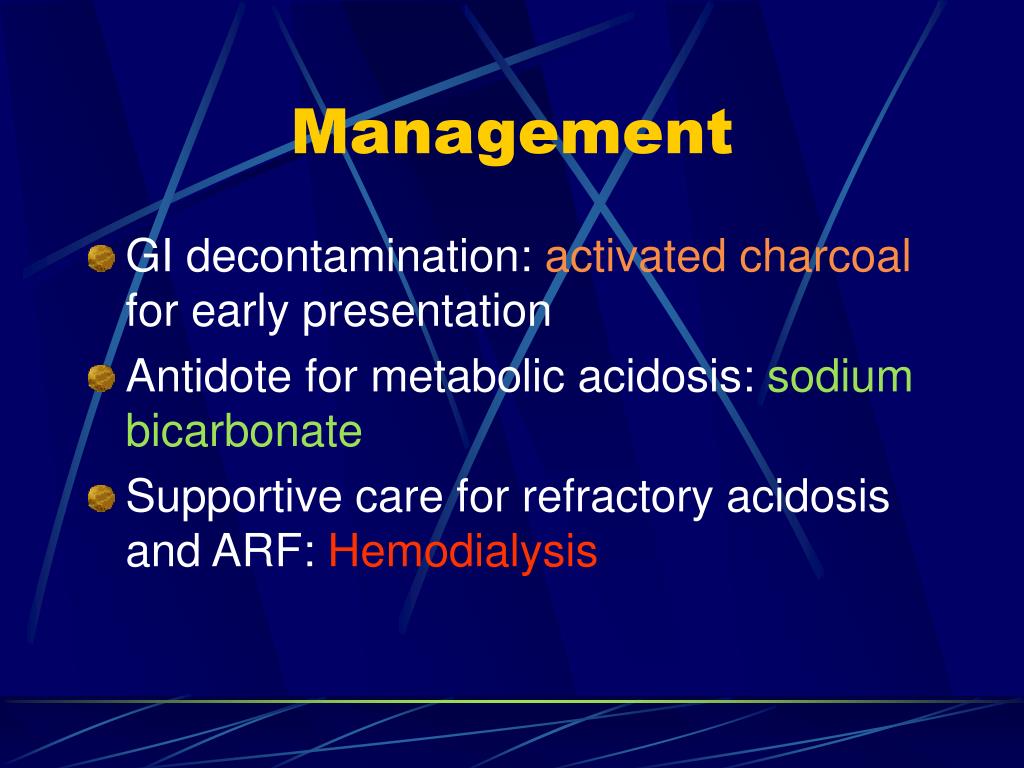 Management

GI decontamination: activated charcoal for early presentation

Antidote for metabolic acidosis: sodium bicarbonate

Supportive care for refractory acidosis and ARF: Hemodialysis